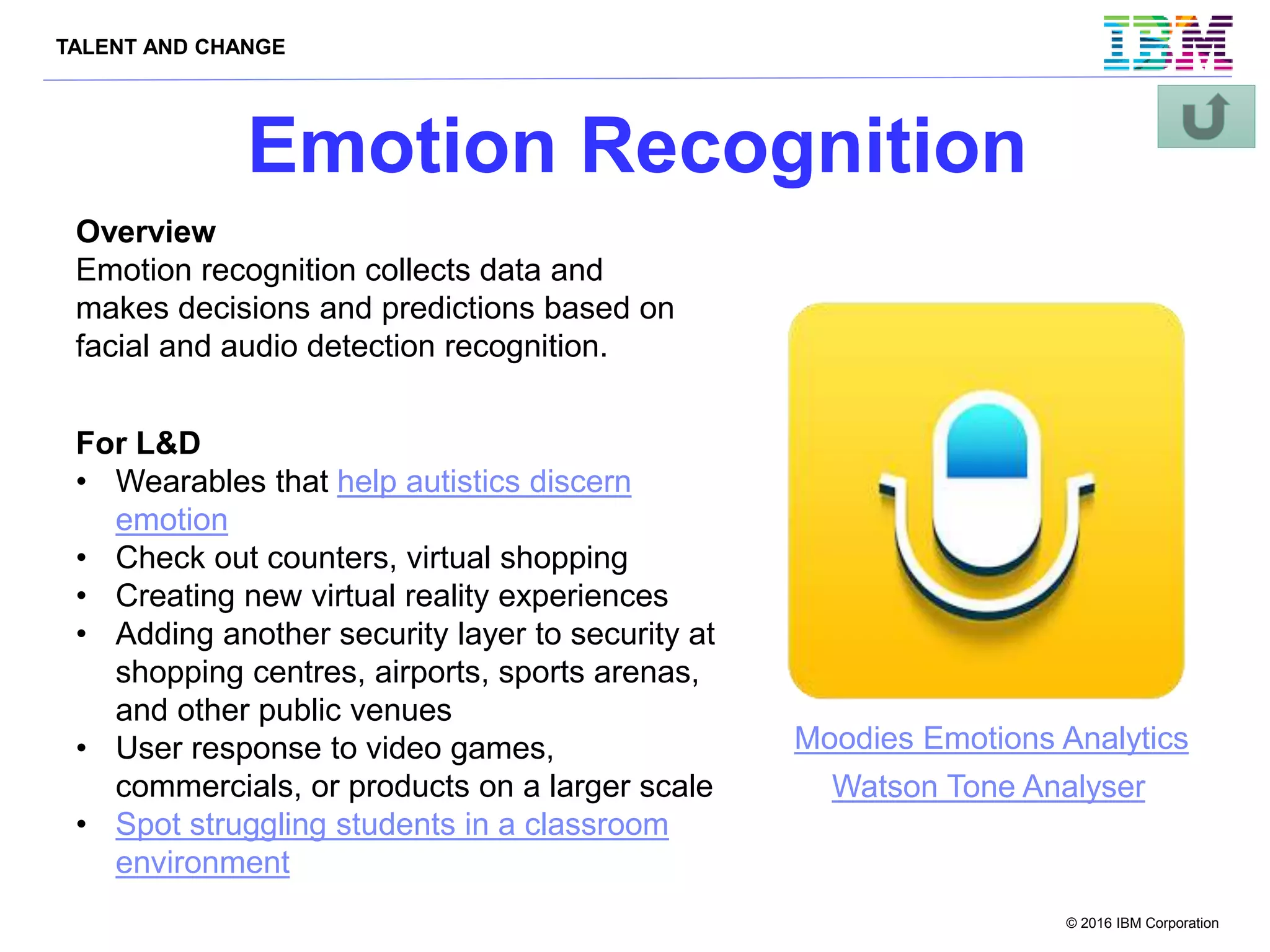 TALENT AND CHANGE

IBM

Emotion Recognition

Overview
Emotion recognition collects data and makes decisions and predictions based on facial and audio detection recognition.

For L&D
• Wearables that help autistics discern emotion
• Check out counters, virtual shopping
• Creating new virtual reality experiences
• Adding another security layer to security at shopping centres, airports, sports arenas, and other public venues
• User response to video games, commercials, or products on a larger scale
• Spot struggling students in a classroom environment

Moodies Emotions Analytics

Watson Tone Analyser

© 2016 IBM Corporation